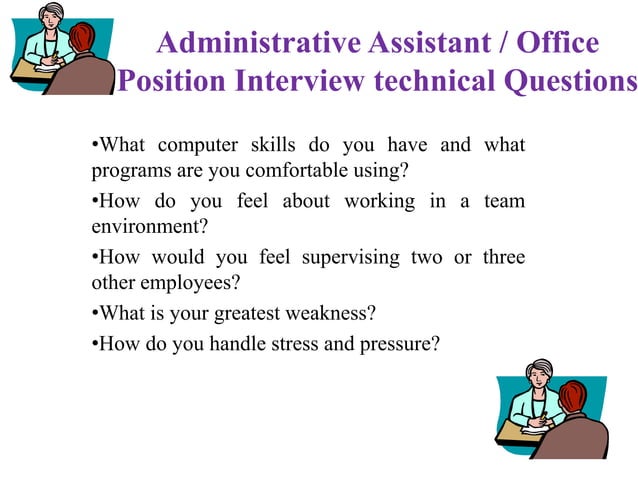 Administrative Assistant / Office Position Interview technical Questions

•What computer skills do you have and what programs are you comfortable using?

•How do you feel about working in a team environment?

•How would you feel supervising two or three other employees?

•What is your greatest weakness?

•How do you handle stress and pressure?